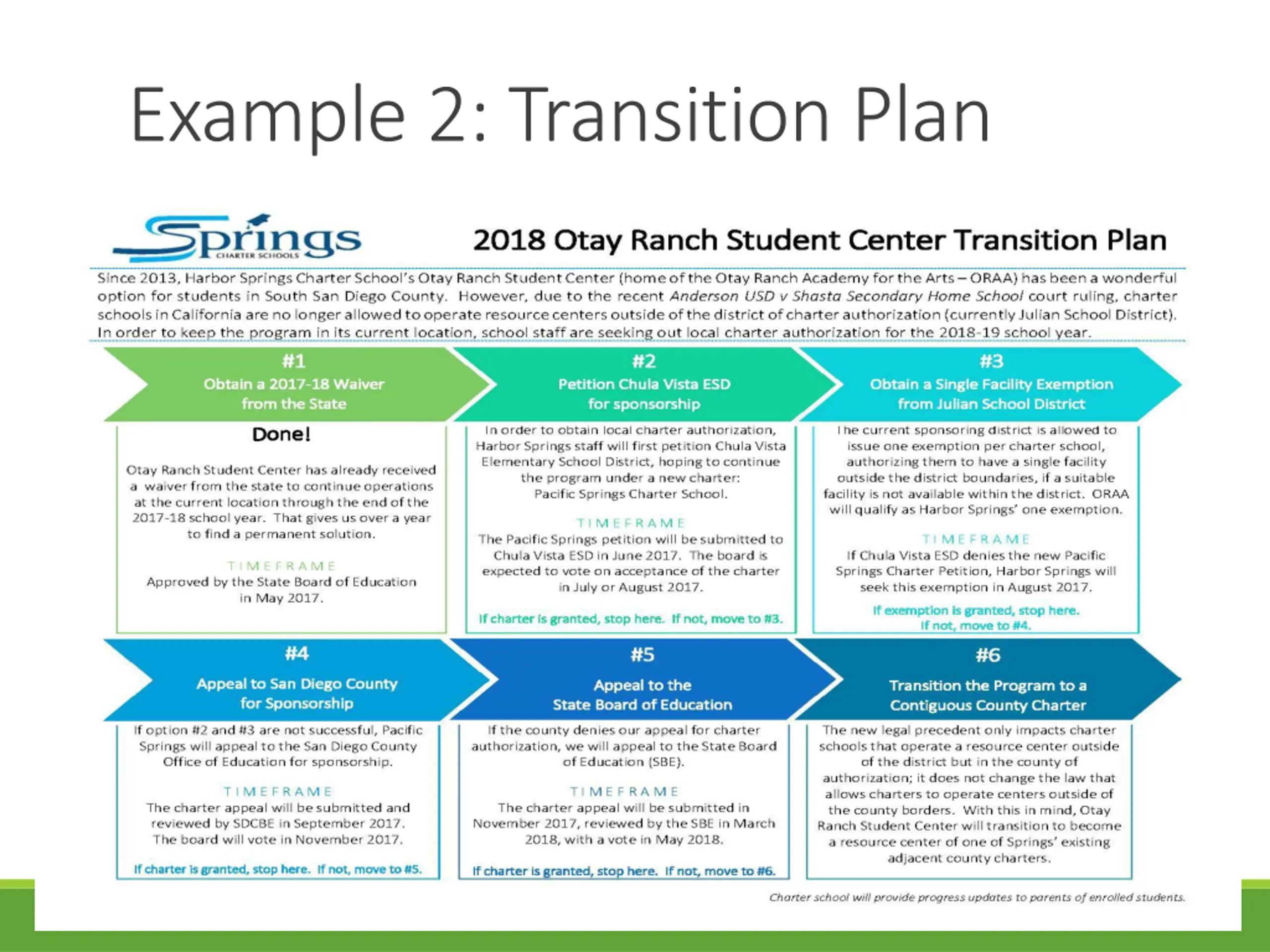 Example 2: Transition Plan

Springs
CHARTER SCHOOLS

2018 Otay Ranch Student Center Transition Plan

Since 2013, Harbor Springs Charter School's Otay Ranch Student Center (home of the Otay Ranch Academy for the Arts – ORAA) has been a wonderful option for students in South San Diego County. However, due to the recent Anderson USD v Shasta Secondary Home School court ruling, charter schools in California are no longer allowed to operate resource centers outside of the district of charter authorization (currently Julian School District). In order to keep the program in its current location, school staff are seeking out local charter authorization for the 2018-19 school year.

#1
Obtain a 2017-18 Waiver from the State

Done!

Otay Ranch Student Center has already received a waiver from the state to continue operations at the current location through the end of the 2017-18 school year. That gives us over a year to find a permanent solution.

TIMEFRAME
Approved by the State Board of Education in May 2017.

#2
Petition Chula Vista ESD for sponsorship

In order to obtain local charter authorization, Harbor Springs staff will first petition Chula Vista Elementary School District, hoping to continue the program under a new charter: Pacific Springs Charter School.

TIMEFRAME
The Pacific Springs petition will be submitted to Chula Vista ESD in June 2017. The board is expected to vote on acceptance of the charter in July or August 2017.

If charter is granted, stop here. If not, move to #3.

#3
Obtain a Single Facility Exemption from Julian School District

The current sponsoring district is allowed to issue one exemption per charter school, authorizing them to have a single facility outside the district boundaries, if a suitable facility is not available within the district. ORAA will qualify as Harbor Springs' one exemption.

TIMEFRAME
If Chula Vista ESD denies the new Pacific Springs Charter Petition, Harbor Springs will seek this exemption in August 2017.

If exemption is granted, stop here. If not, move to #4.

#4
Appeal to San Diego County for Sponsorship

If option #2 and #3 are not successful, Pacific Springs will appeal to the San Diego County Office of Education for sponsorship.

TIMEFRAME
The charter appeal will be submitted and reviewed by SDCBE in September 2017. The board will vote in November 2017.

If charter is granted, stop here. If not, move to #5.

#5
Appeal to the State Board of Education

If the county denies our appeal for charter authorization, we will appeal to the State Board of Education (SBE).

TIMEFRAME
The charter appeal will be submitted in November 2017, reviewed by the SBE in March 2018, with a vote in May 2018.

If charter is granted, stop here. If not, move to #6.

#6
Transition the Program to a Contiguous County Charter

The new legal precedent only impacts charter schools that operate a resource center outside of the district but in the county of authorization; it does not change the law that allows charters to operate centers outside of the county borders. With this in mind, Otay Ranch Student Center will transition to become a resource center of one of Springs' existing adjacent county charters.

Charter school will provide progress updates to parents of enrolled students.